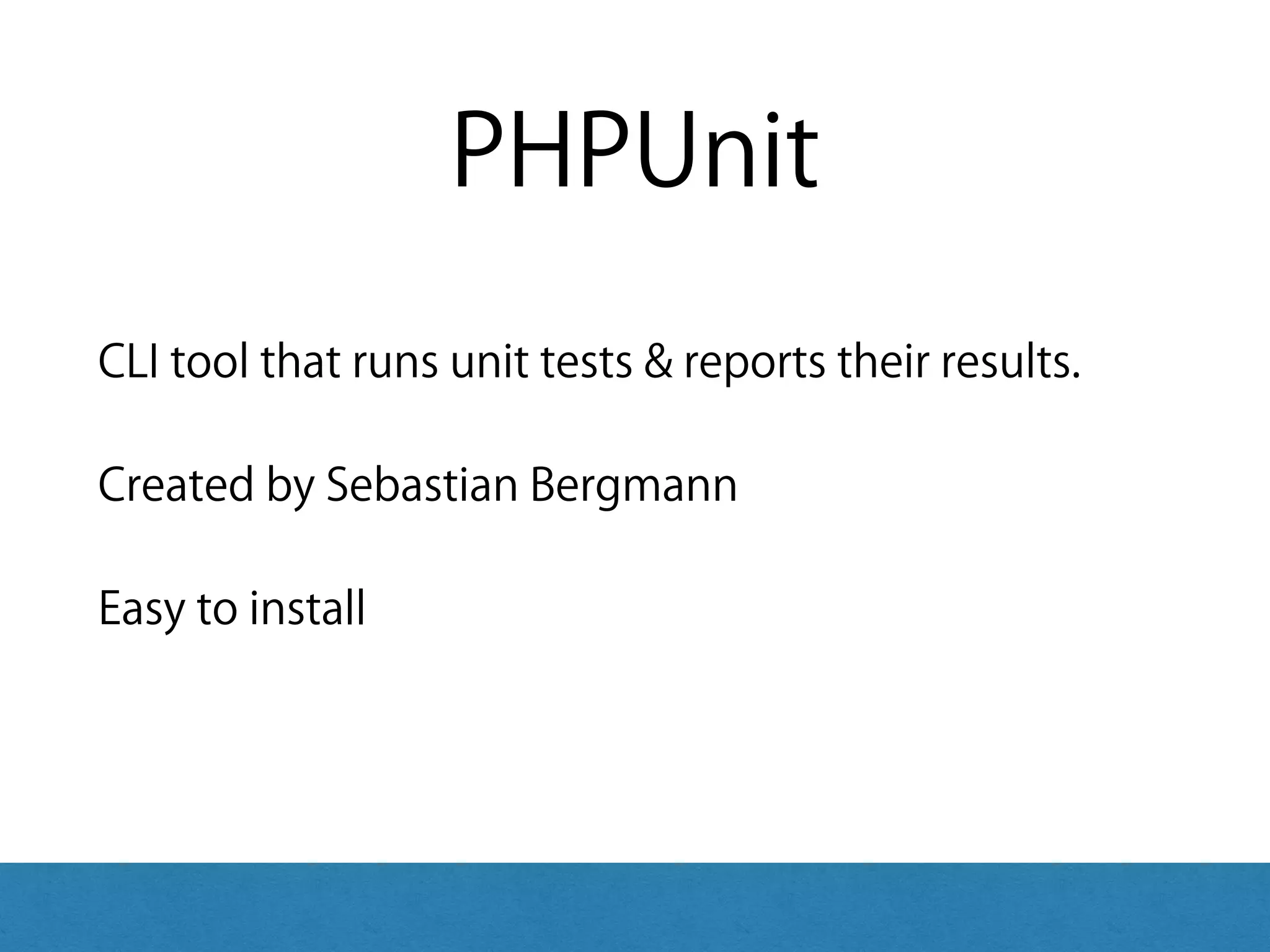 PHPUnit

CLI tool that runs unit tests & reports their results.

Created by Sebastian Bergmann

Easy to install